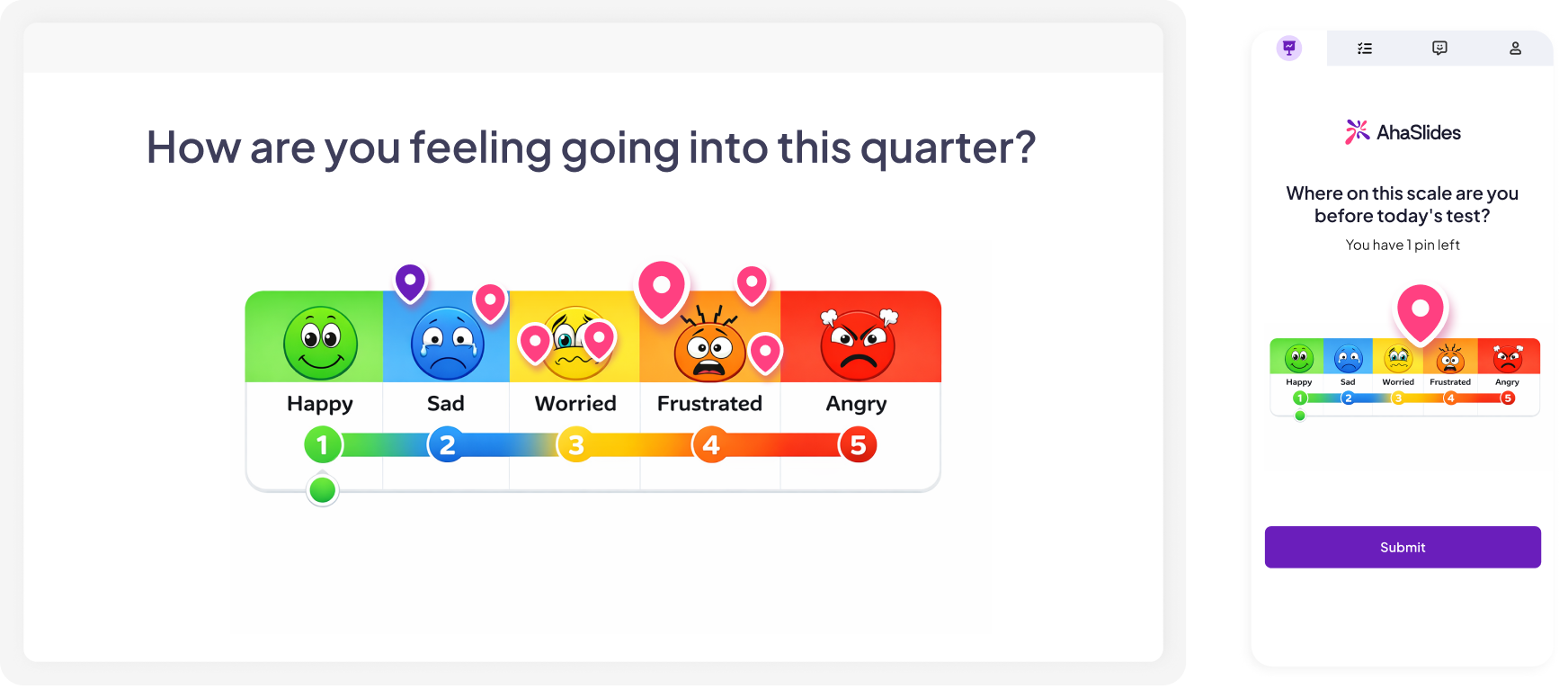 How are you feeling going into this quarter?

Happy
Sad
Worried
Frustrated
Angry

1
2
3
4
5

AhaSlides

Where on this scale are you before today's test?

You have 1 pin left

Happy
Sad
Worried
Frustrated
Angry

1
2
3
4
5

Submit